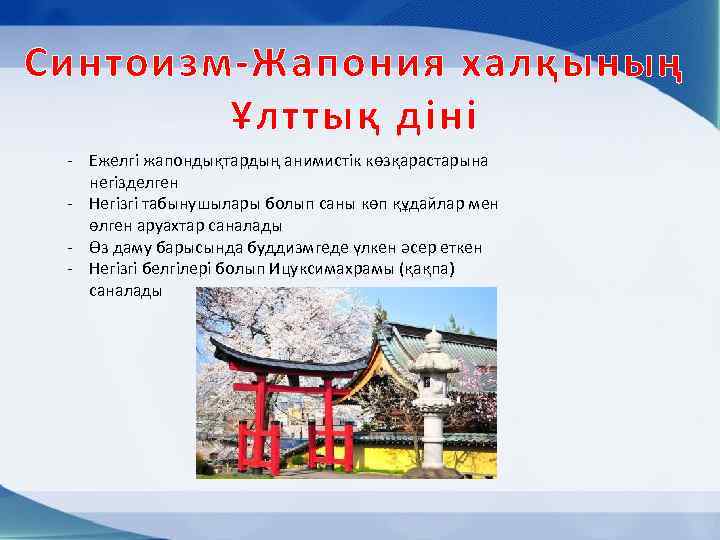 Синтоизм-Жапония халқының Ұлттық діні

- Ежелгі жапондықтардың анимистік көзқарастарына негізделген
- Негізгі табынушылары болып саны көп құдайлар мен өлген аруахтар саналады
- Өз даму барысында буддизмгеде үлкен әсер еткен
- Негізгі белгілері болып Ицуксимахрамы (қақпа) саналады